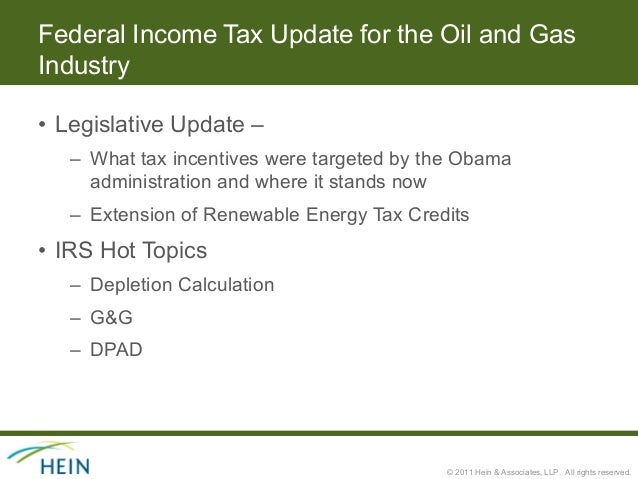 Federal Income Tax Update for the Oil and Gas Industry

• Legislative Update –

– What tax incentives were targeted by the Obama administration and where it stands now

– Extension of Renewable Energy Tax Credits

• IRS Hot Topics

– Depletion Calculation

– G&G

– DPAD

HEIN

© 2011 Hein & Associates, LLP. All rights reserved.